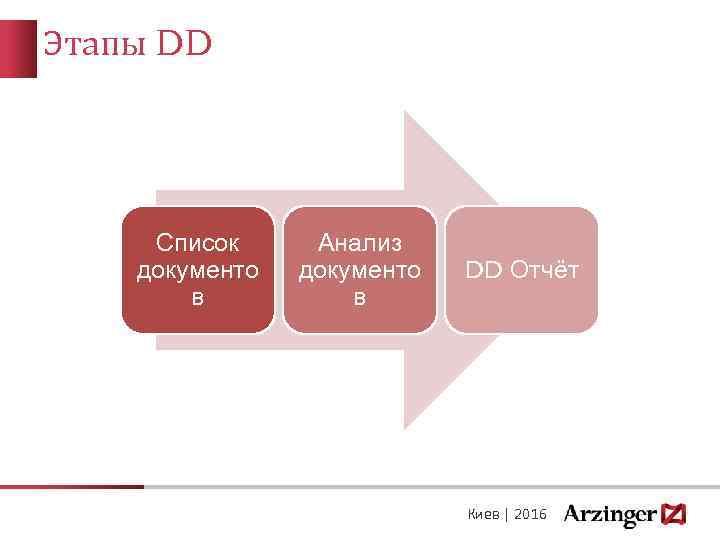 Этапы DD

Список документов

Анализ документов

DD Отчёт

Киев | 2016 Arzinger